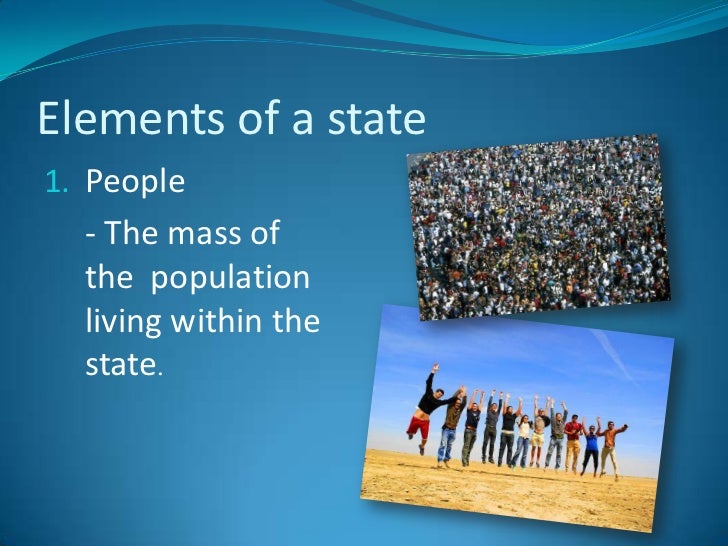 Elements of a state

1. People

- The mass of the population living within the state.